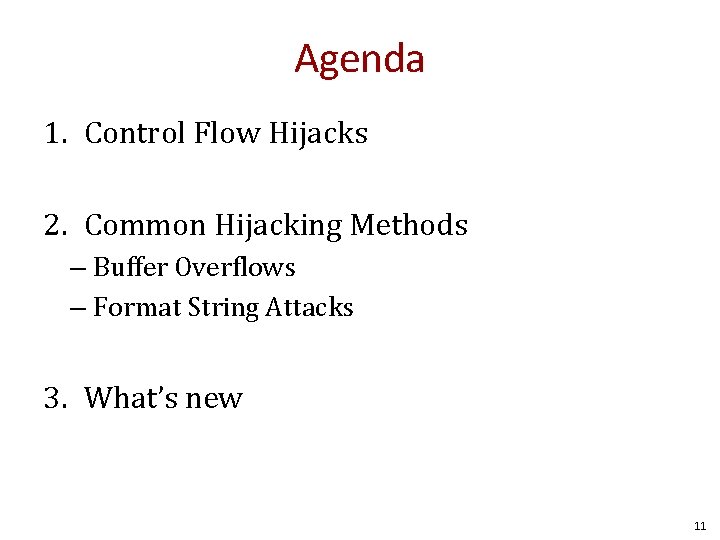 Agenda

1. Control Flow Hijacks

2. Common Hijacking Methods
– Buffer Overflows
– Format String Attacks

3. What's new

11